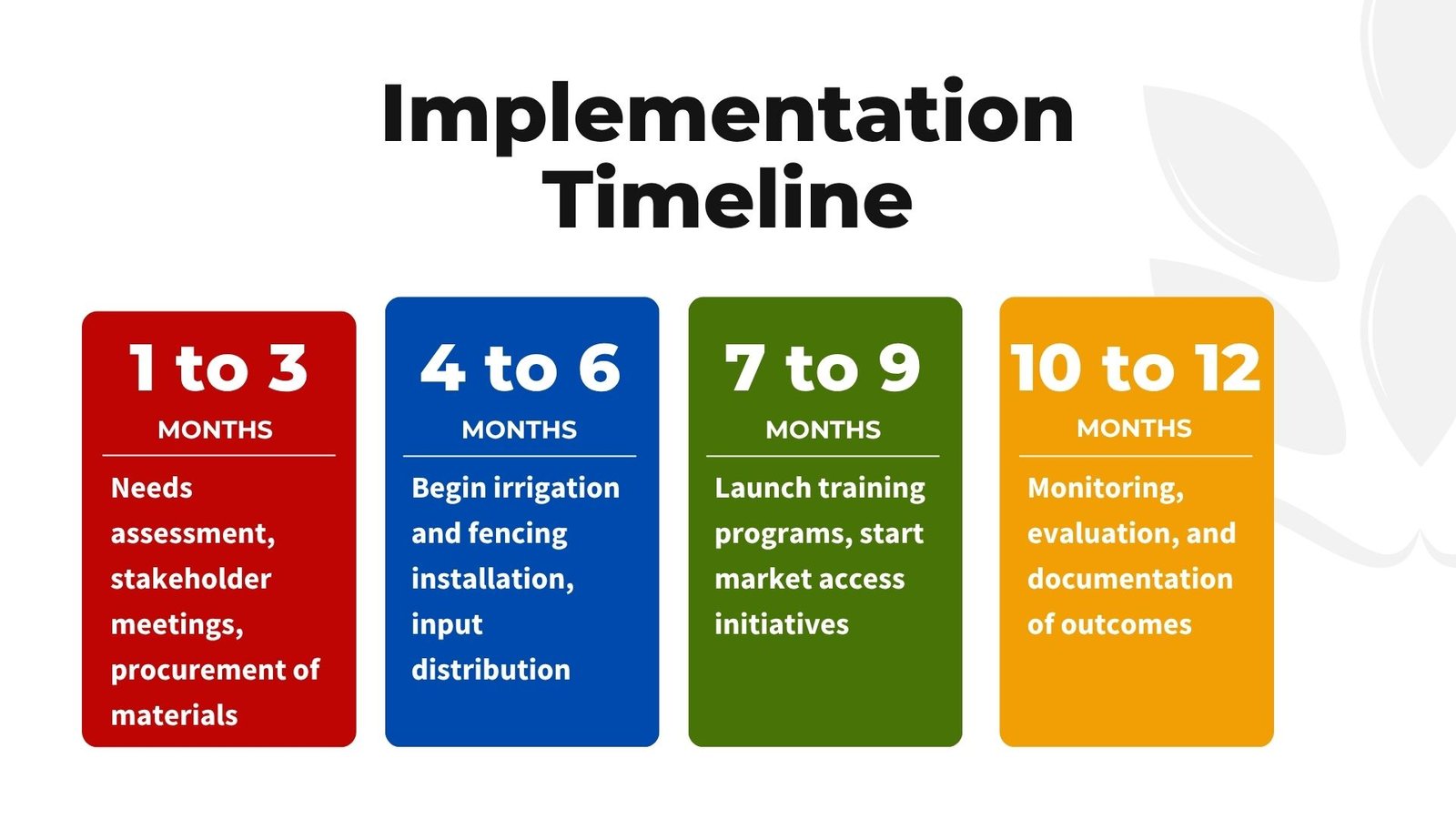 Implementation Timeline

1 to 3
MONTHS
Needs assessment, stakeholder meetings, procurement of materials

4 to 6
MONTHS
Begin irrigation and fencing installation, input distribution

7 to 9
MONTHS
Launch training programs, start market access initiatives

10 to 12
MONTHS
Monitoring, evaluation, and documentation of outcomes